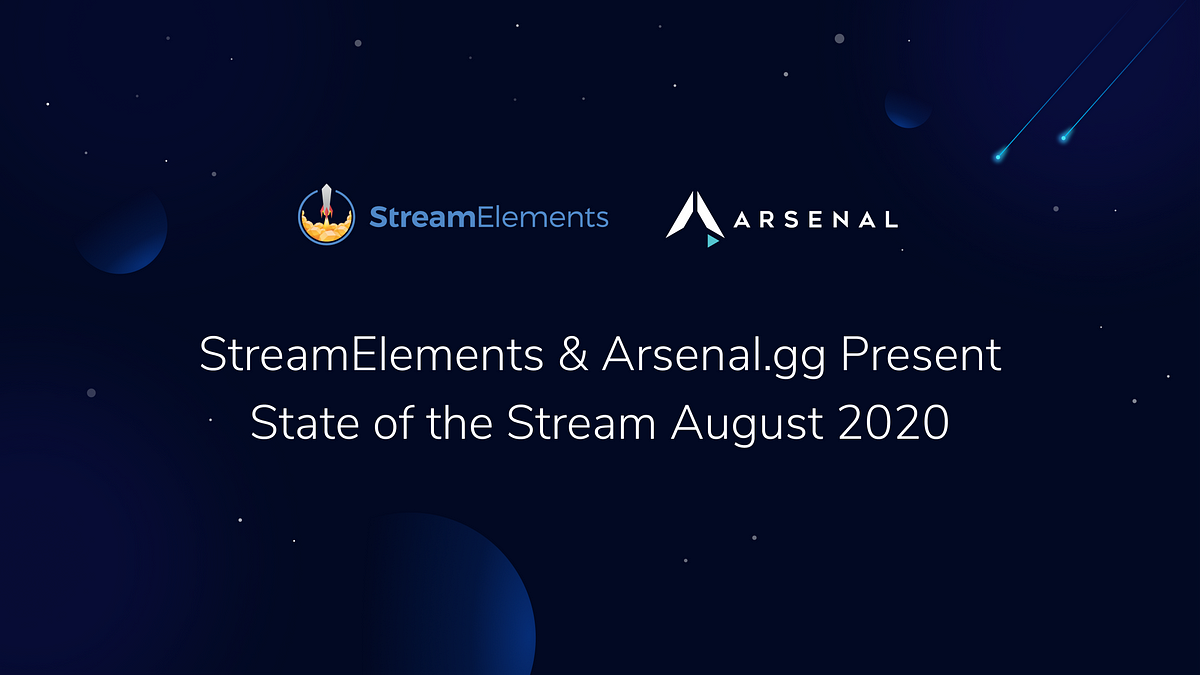 StreamElements

ARSENAL

StreamElements & Arsenal.gg Present
State of the Stream August 2020